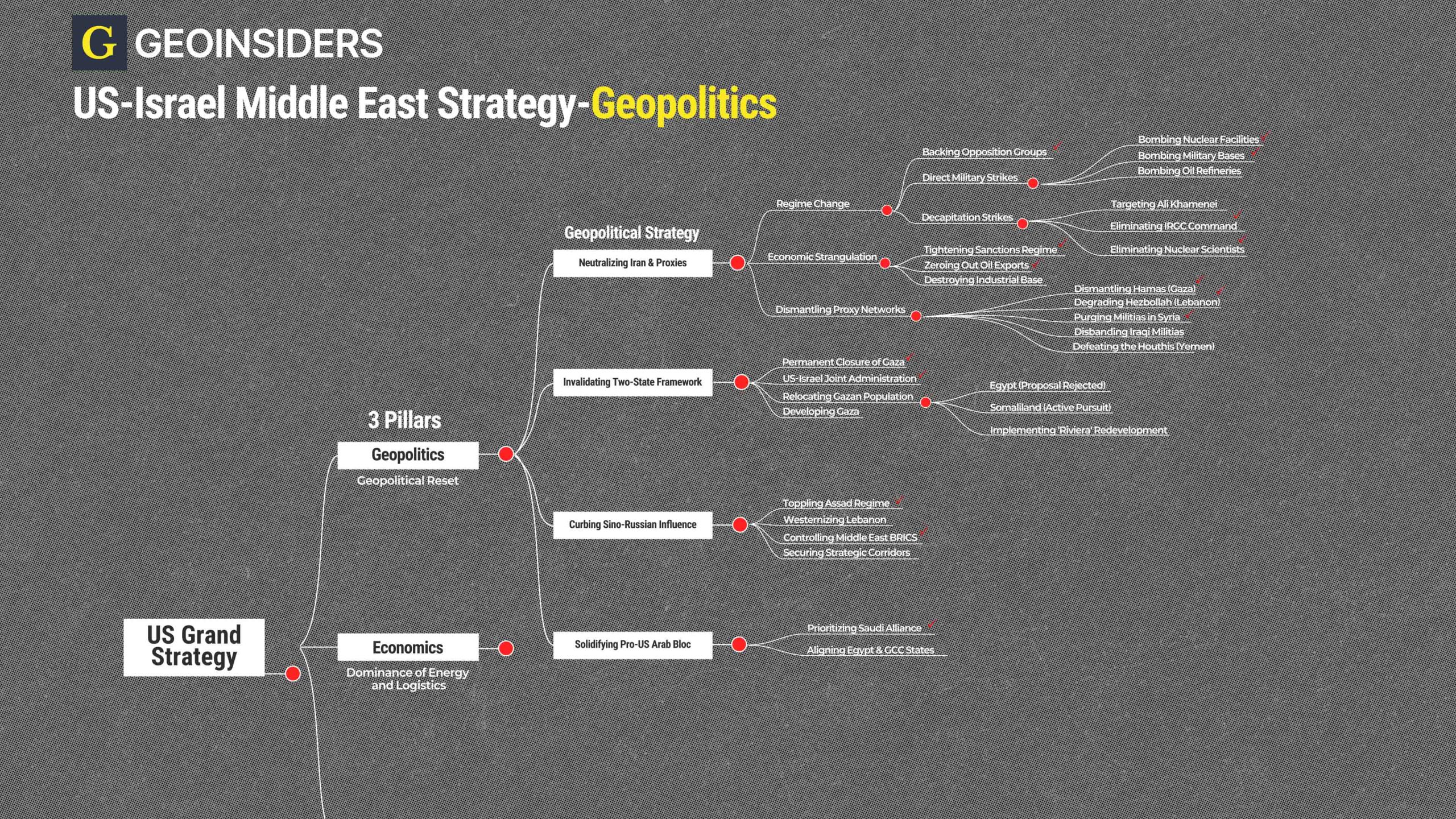 G GEOINSIDERS

US-Israel Middle East Strategy-Geopolitics

US Grand Strategy

3 Pillars

Geopolitics
Geopolitical Reset

Economics
Dominance of Energy and Logistics

Geopolitical Strategy

Neutralizing Iran & Proxies

Regime Change
Backing Opposition Groups
Direct Military Strikes
Bombing Nuclear Facilities
Bombing Military Bases
Bombing Oil Refineries
Decapitation Strikes
Targeting Ali Khamenei
Eliminating IRGC Command
Eliminating Nuclear Scientists

Economic Strangulation
Tightening Sanctions Regime
Zeroing Out Oil Exports
Destroying Industrial Base

Dismantling Proxy Networks
Dismantling Hamas (Gaza)
Degrading Hezbollah (Lebanon)
Purging Militias in Syria
Disbanding Iraqi Militias
Defeating the Houthis (Yemen)

Invalidating Two-State Framework
Permanent Closure of Gaza
US-Israel Joint Administration
Relocating Gazan Population
Egypt (Proposal Rejected)
Somaliland (Active Pursuit)
Implementing 'Riviera' Redevelopment
Developing Gaza

Curbing Sino-Russian Influence
Toppling Assad Regime
Westernizing Lebanon
Controlling Middle East BRICS
Securing Strategic Corridors

Solidifying Pro-US Arab Bloc
Prioritizing Saudi Alliance
Aligning Egypt & GCC States